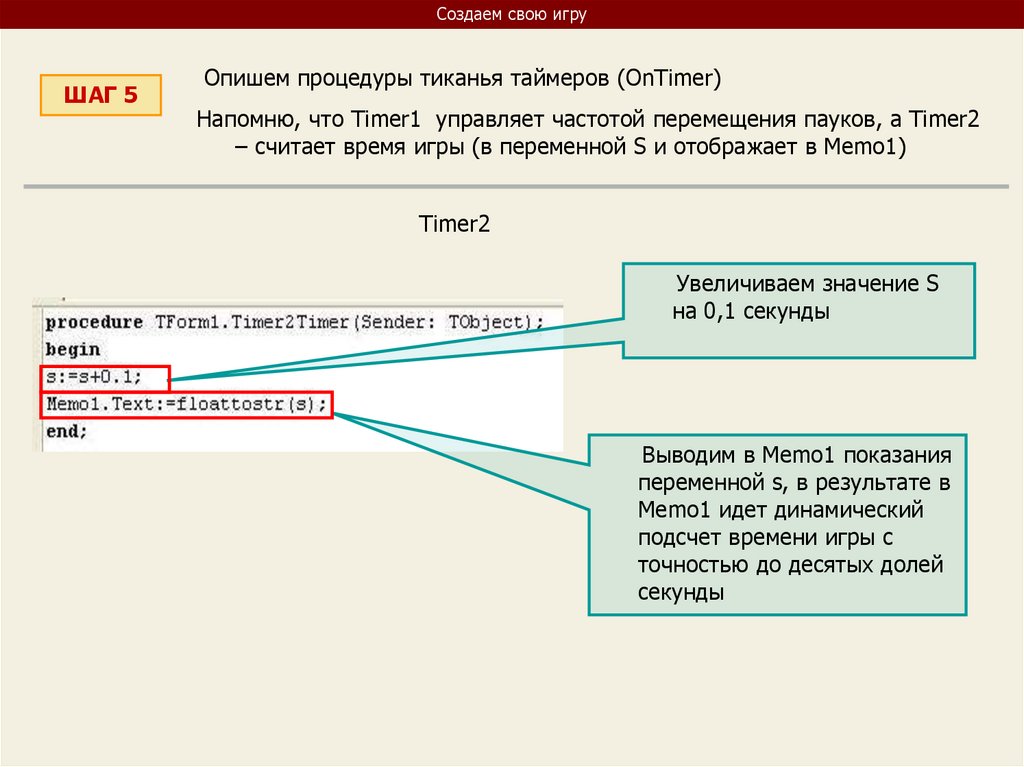 Создаем свою игру

ШАГ 5

Опишем процедуры тиканья таймеров (OnTimer)

Напомню, что Timer1 управляет частотой перемещения пауков, а Timer2 – считает время игры (в переменной S и отображает в Memo1)

Timer2

procedure TForm1.Timer2Timer(Sender: TObject);
begin
s:=s+0.1;
Memo1.Text:=floattostr(s);
end;

Увеличиваем значение S на 0,1 секунды

Выводим в Memo1 показания переменной s, в результате в Memo1 идет динамический подсчет времени игры с точностью до десятых долей секунды